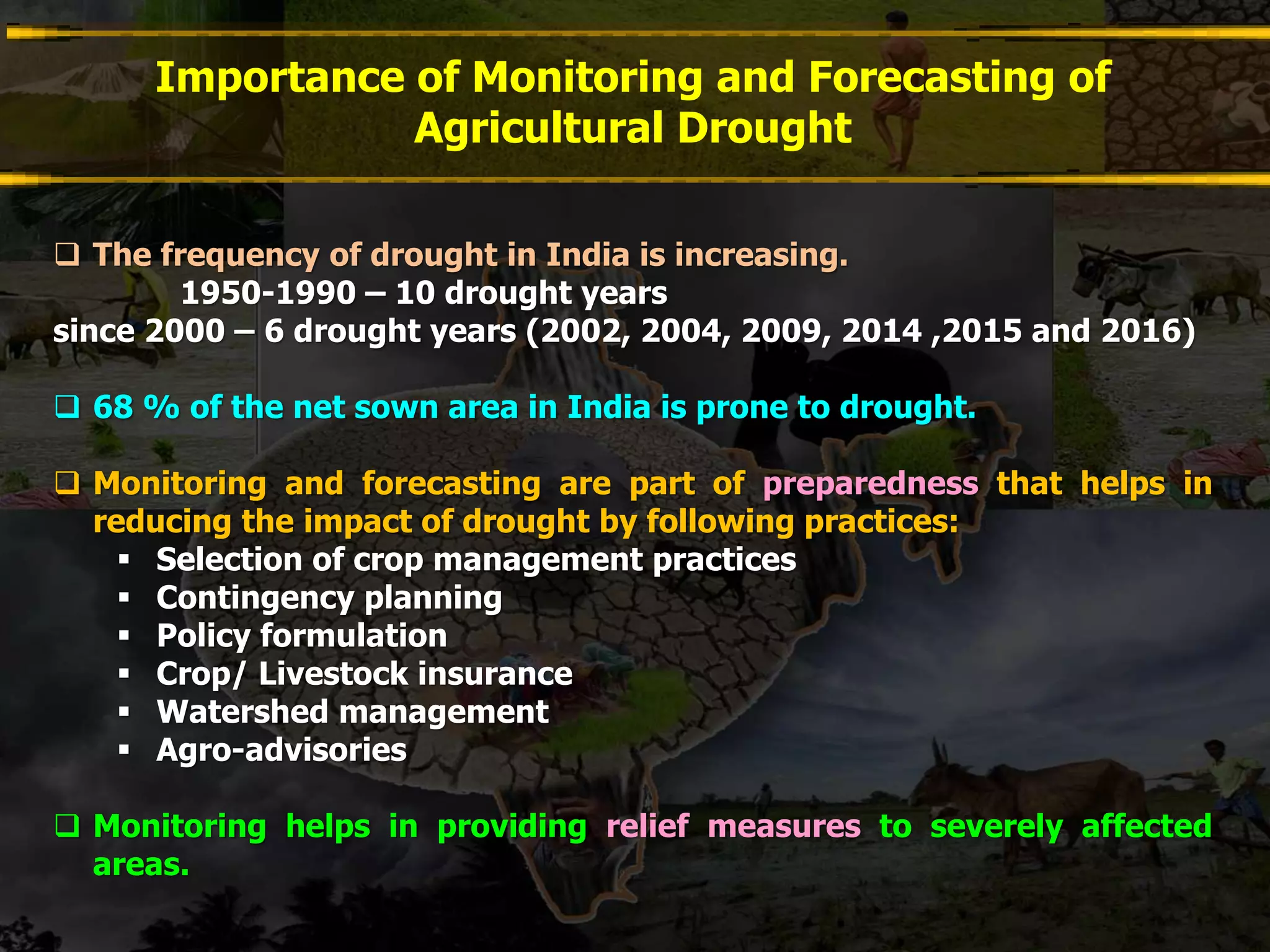 Importance of Monitoring and Forecasting of Agricultural Drought

❑ The frequency of drought in India is increasing.
1950-1990 – 10 drought years
since 2000 – 6 drought years (2002, 2004, 2009, 2014 ,2015 and 2016)

❑ 68 % of the net sown area in India is prone to drought.

❑ Monitoring and forecasting are part of preparedness that helps in reducing the impact of drought by following practices:
▪ Selection of crop management practices
▪ Contingency planning
▪ Policy formulation
▪ Crop/ Livestock insurance
▪ Watershed management
▪ Agro-advisories

❑ Monitoring helps in providing relief measures to severely affected areas.